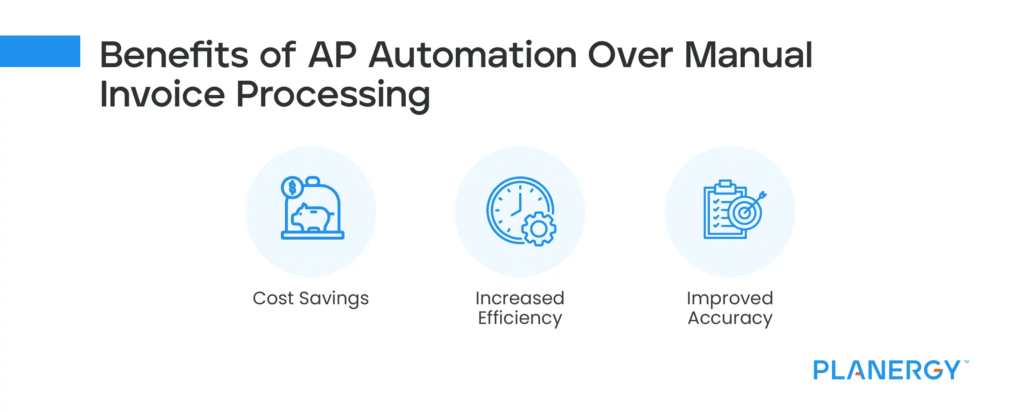 Benefits of AP Automation Over Manual Invoice Processing

Cost Savings

Increased Efficiency

Improved Accuracy

PLANERGY™